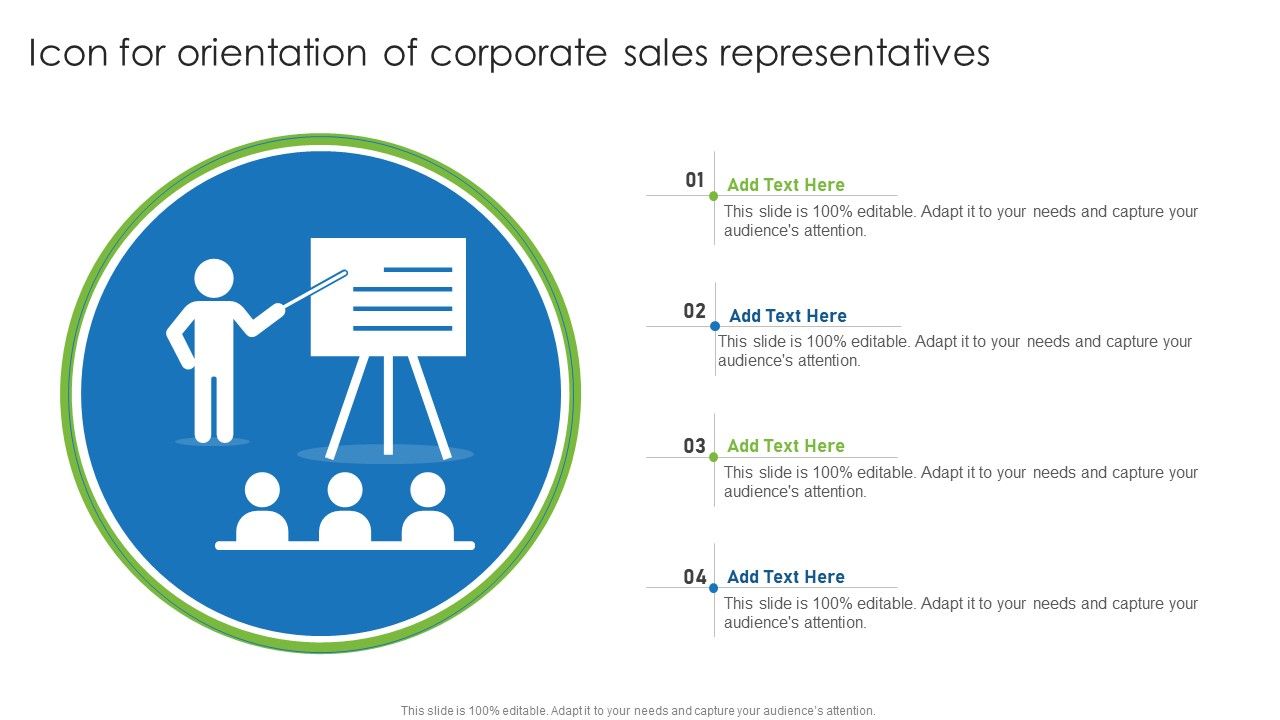 Icon for orientation of corporate sales representatives

01
Add Text Here
This slide is 100% editable. Adapt it to your needs and capture your audience's attention.

02
Add Text Here
This slide is 100% editable. Adapt it to your needs and capture your audience's attention.

03
Add Text Here
This slide is 100% editable. Adapt it to your needs and capture your audience's attention.

04
Add Text Here
This slide is 100% editable. Adapt it to your needs and capture your audience's attention.

This slide is 100% editable. Adapt it to your needs and capture your audience's attention.